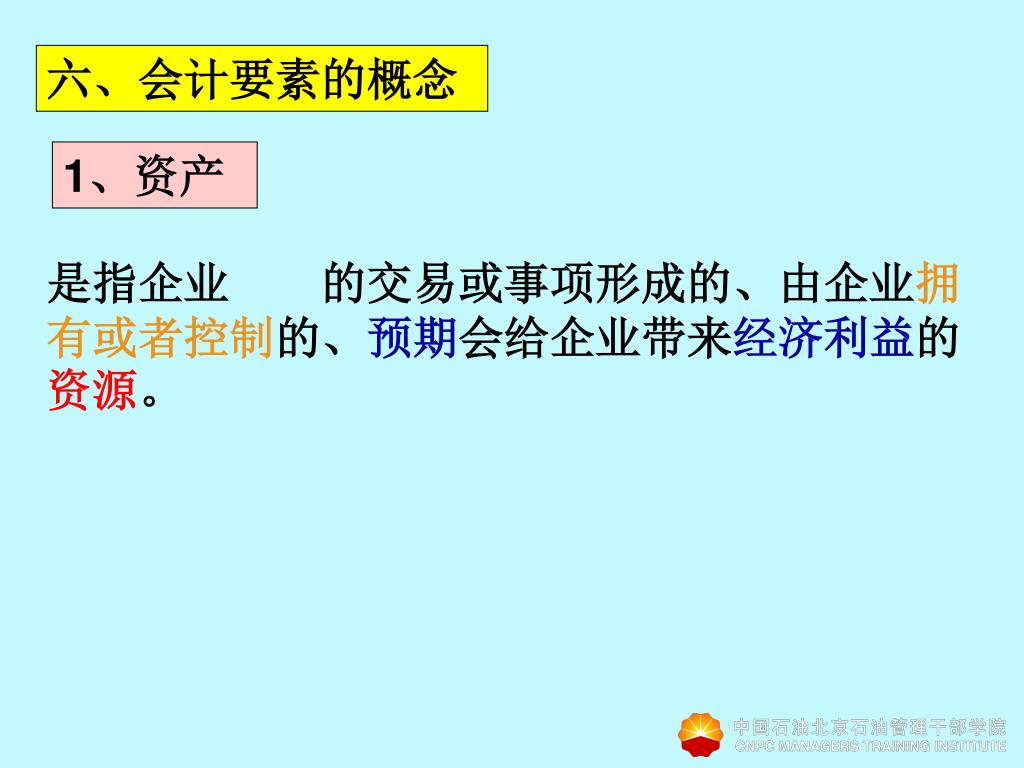 六、会计要素的概念

1、资产

是指企业 的交易或事项形成的、由企业拥有或者控制的、预期会给企业带来经济利益的资源。

中国石油北京石油管理干部学院
CNPC MANAGERS TRAINING INSTITUTE